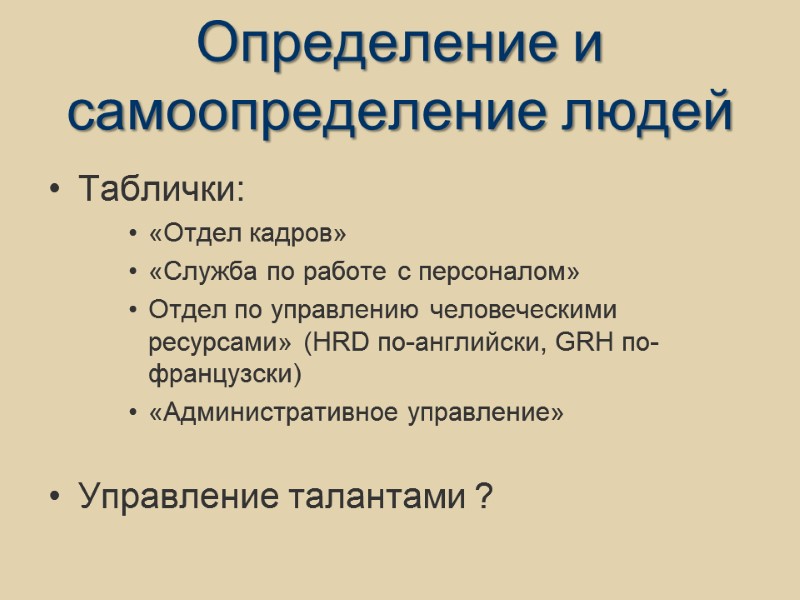 Определение и самоопределение людей

• Таблички:
  • «Отдел кадров»
  • «Служба по работе с персоналом»
  • Отдел по управлению человеческими ресурсами» (HRD по-английски, GRH по-французски)
  • «Административное управление»

• Управление талантами ?